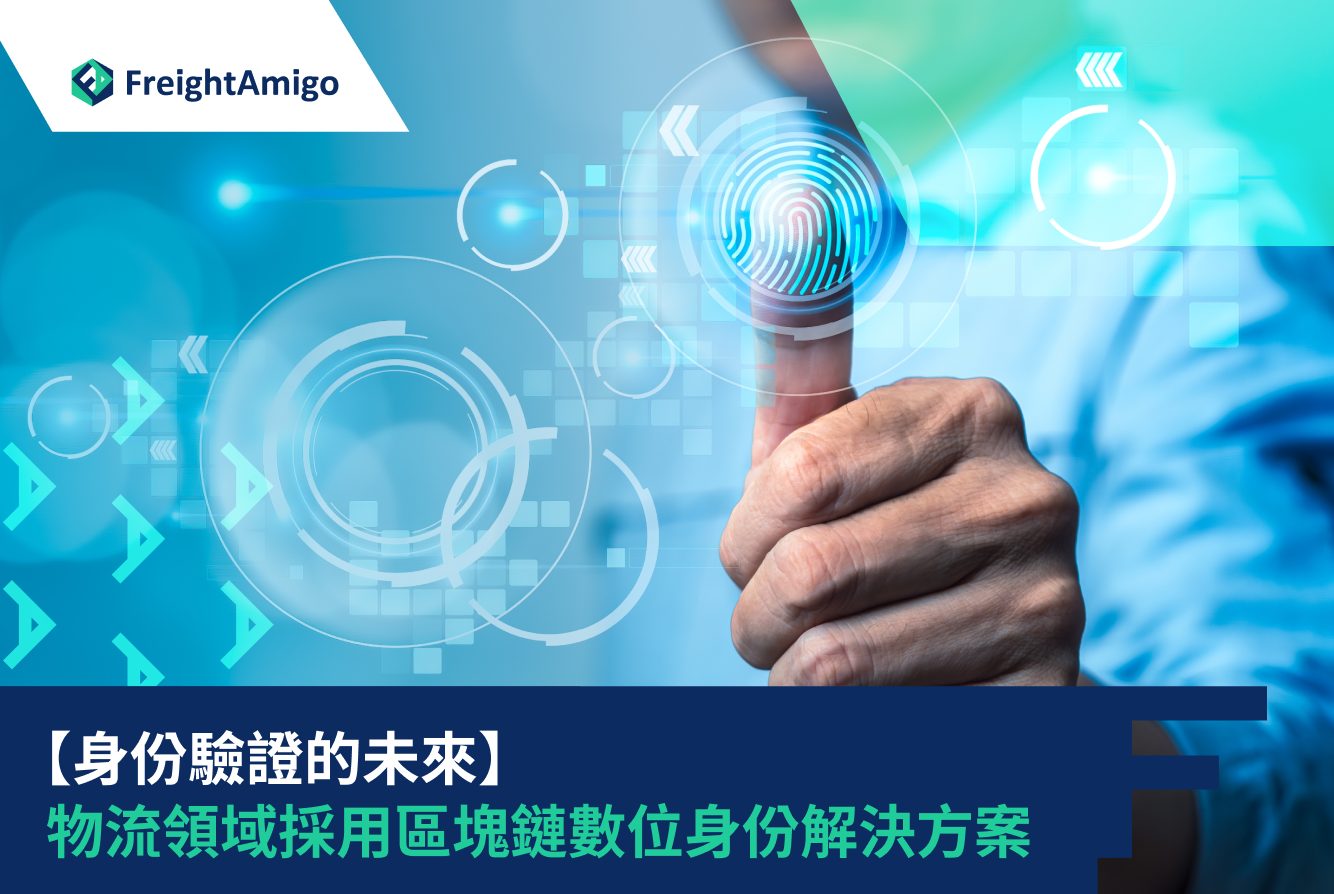 FreightAmigo

【身份驗證的未來】
物流領域採用區塊鏈數位身份解決方案